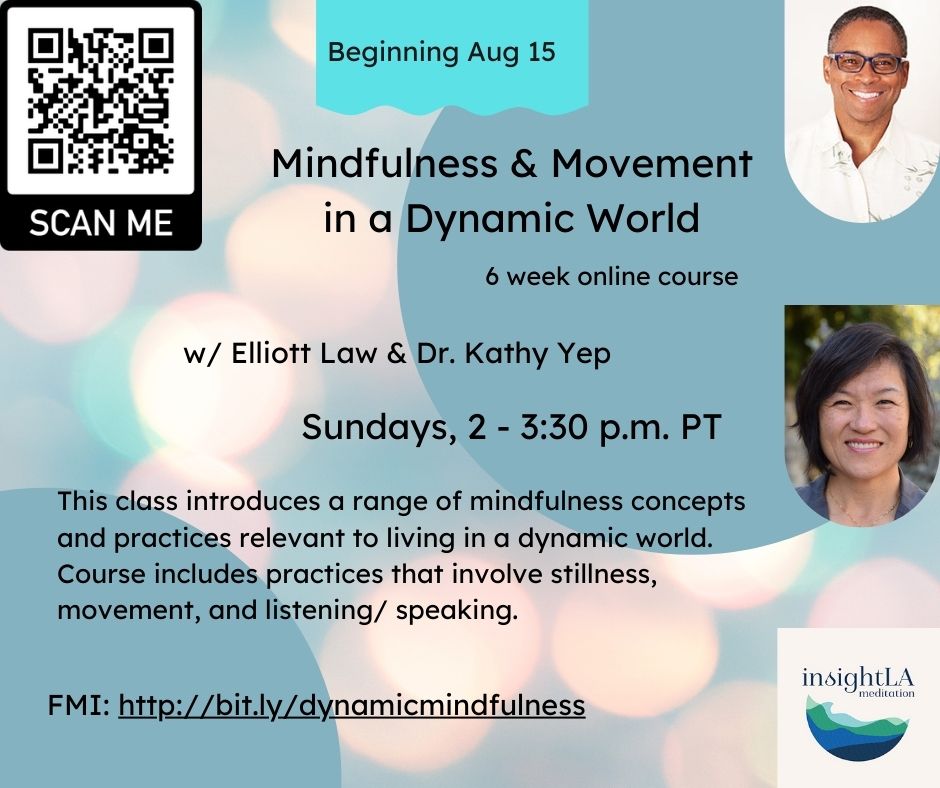 SCAN ME

Beginning Aug 15

Mindfulness & Movement in a Dynamic World

6 week online course

w/ Elliott Law & Dr. Kathy Yep

Sundays, 2 - 3:30 p.m. PT

This class introduces a range of mindfulness concepts and practices relevant to living in a dynamic world. Course includes practices that involve stillness, movement, and listening/ speaking.

FMI: http://bit.ly/dynamicmindfulness

insightLA meditation